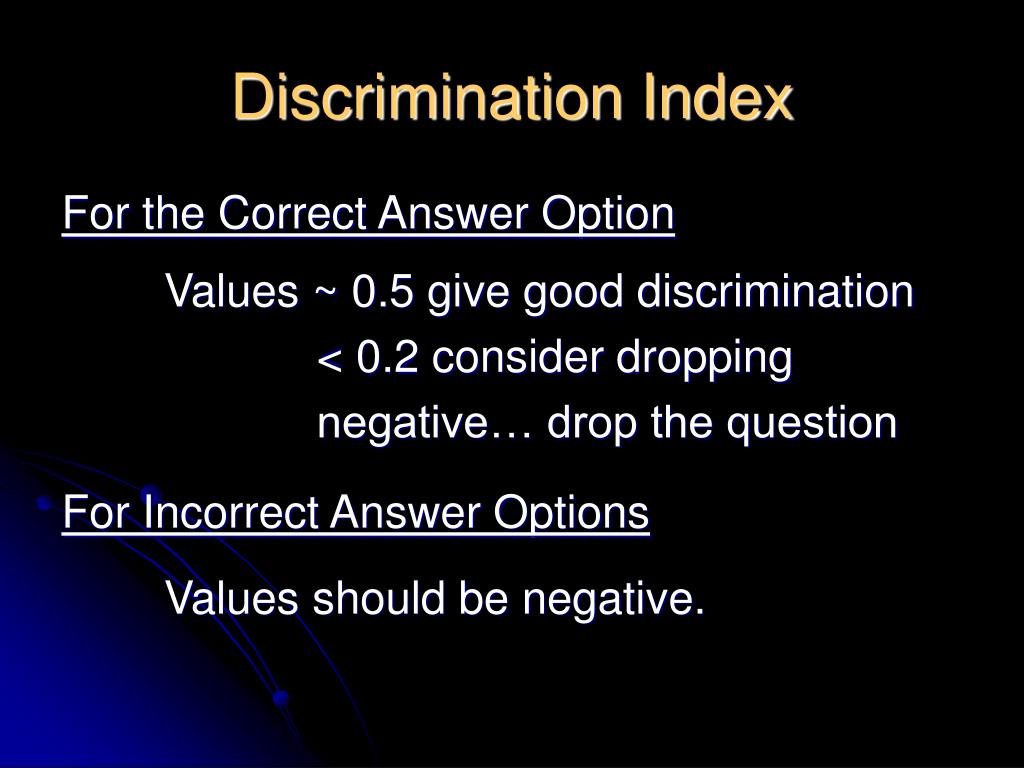 Discrimination Index

For the Correct Answer Option

Values ~ 0.5 give good discrimination
< 0.2 consider dropping
negative… drop the question

For Incorrect Answer Options

Values should be negative.